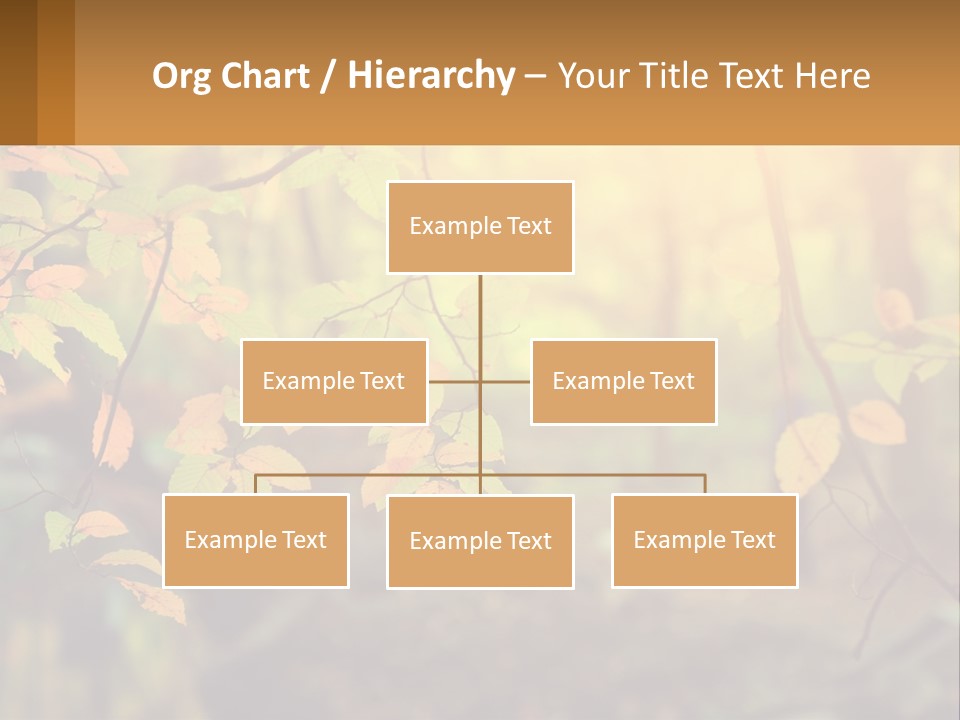 Org Chart / Hierarchy – Your Title Text Here

Example Text

Example Text

Example Text

Example Text

Example Text

Example Text